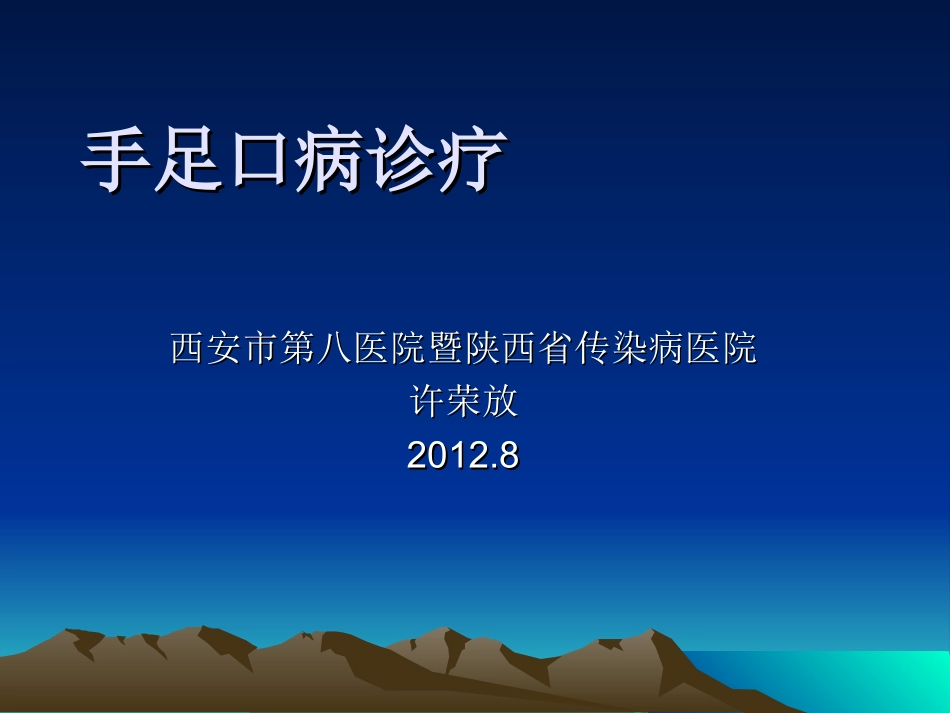 手足口病诊疗

西安市第八医院暨陕西省传染病医院
许荣放
2012.8